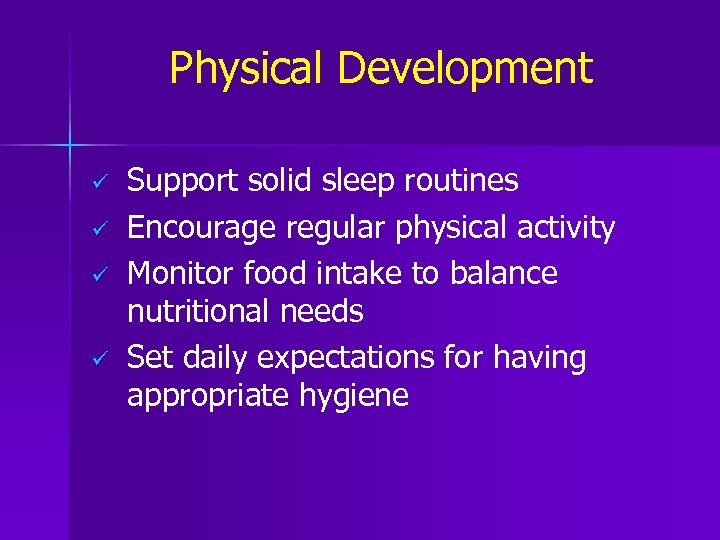 Physical Development

✓ Support solid sleep routines
✓ Encourage regular physical activity
✓ Monitor food intake to balance nutritional needs
✓ Set daily expectations for having appropriate hygiene